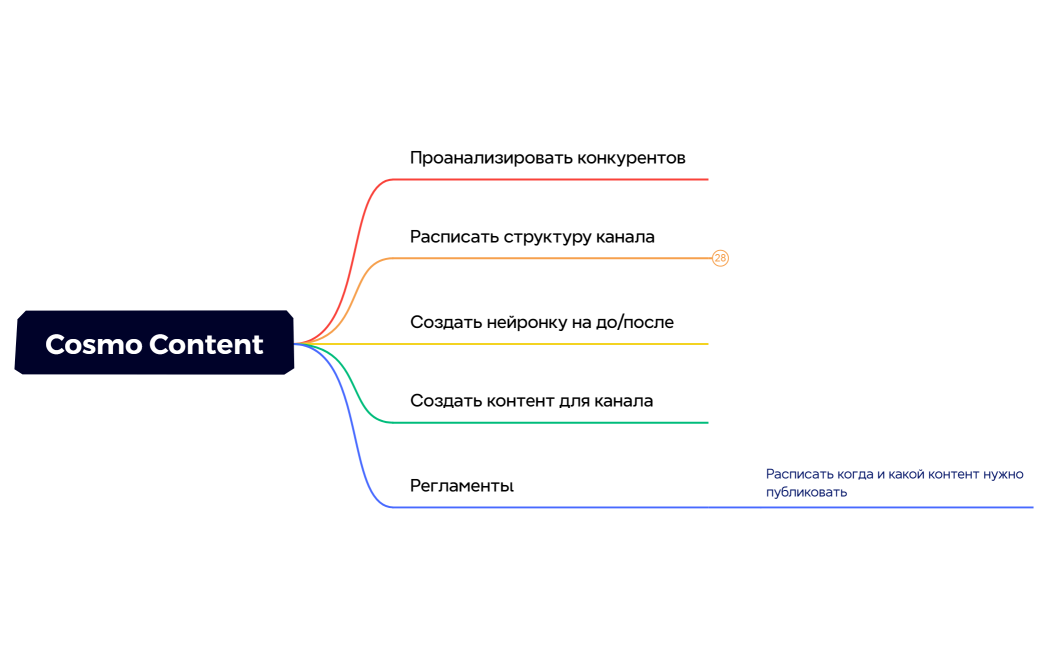 Cosmo Content

Проанализировать конкурентов

Расписать структуру канала

28

Создать нейронку на до/после

Создать контент для канала

Регламенты

Расписать когда и какой контент нужно публиковать